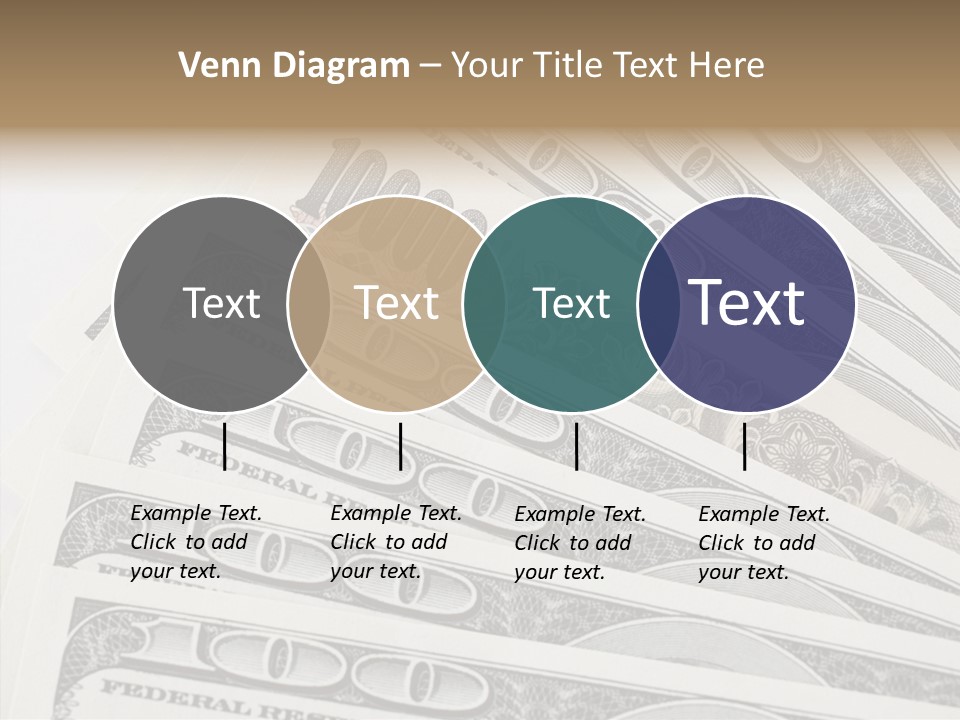 Venn Diagram – Your Title Text Here

Text

Text

Text

Text

Example Text. Click to add your text.

Example Text. Click to add your text.

Example Text. Click to add your text.

Example Text. Click to add your text.